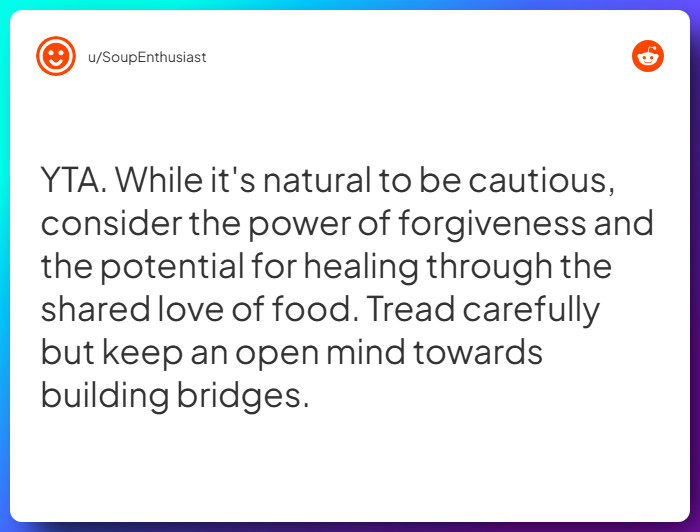 u/SoupEnthusiast

YTA. While it's natural to be cautious, consider the power of forgiveness and the potential for healing through the shared love of food. Tread carefully but keep an open mind towards building bridges.